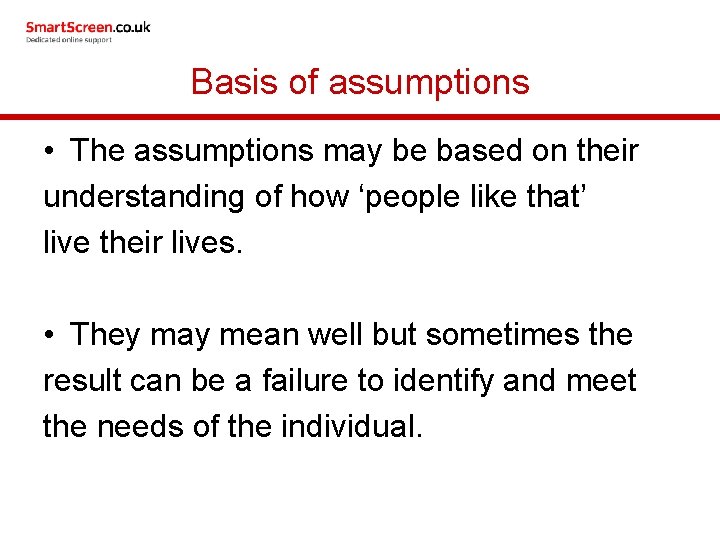 SmartScreen.co.uk
Dedicated online support

Basis of assumptions

• The assumptions may be based on their understanding of how ‘people like that’ live their lives.

• They may mean well but sometimes the result can be a failure to identify and meet the needs of the individual.